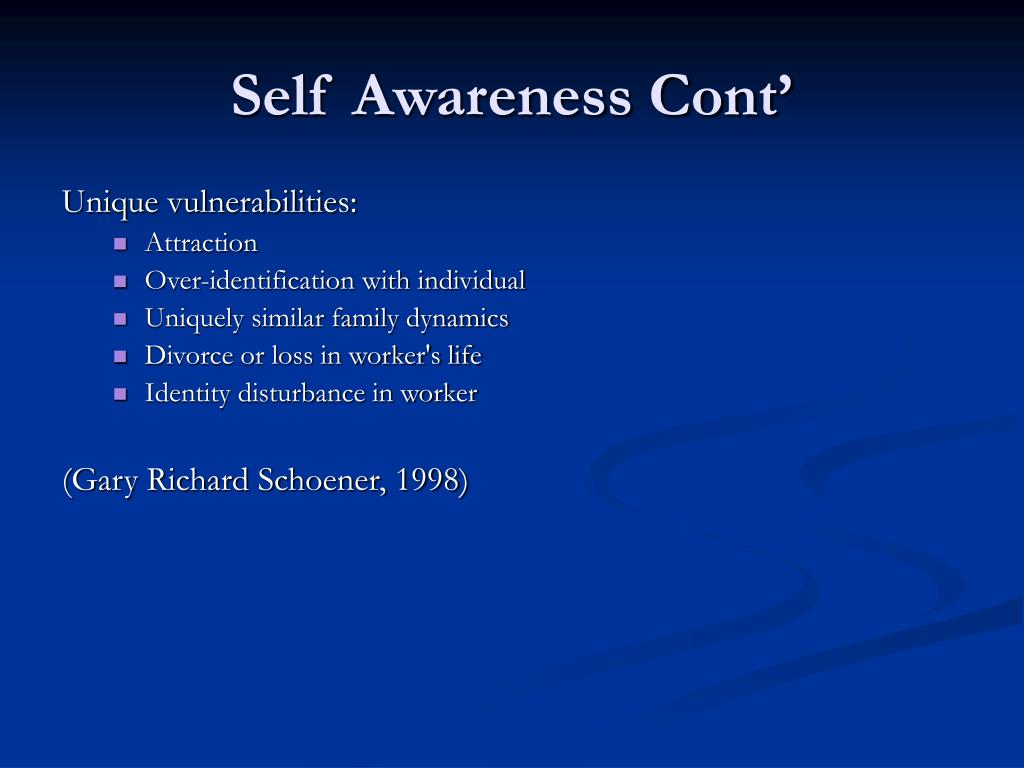 Self Awareness Cont’

Unique vulnerabilities:

- Attraction
- Over-identification with individual
- Uniquely similar family dynamics
- Divorce or loss in worker's life
- Identity disturbance in worker

(Gary Richard Schoener, 1998)